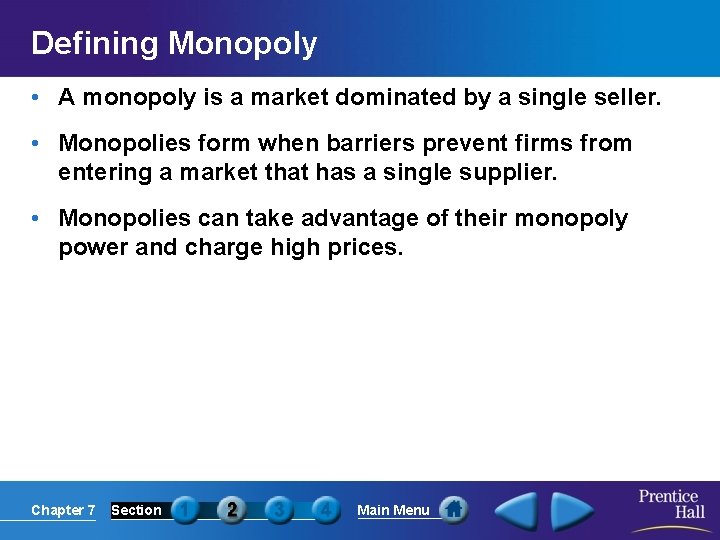 Defining Monopoly

• A monopoly is a market dominated by a single seller.

• Monopolies form when barriers prevent firms from entering a market that has a single supplier.

• Monopolies can take advantage of their monopoly power and charge high prices.

Chapter 7 Section 1 2 3 4 Main Menu

Prentice Hall